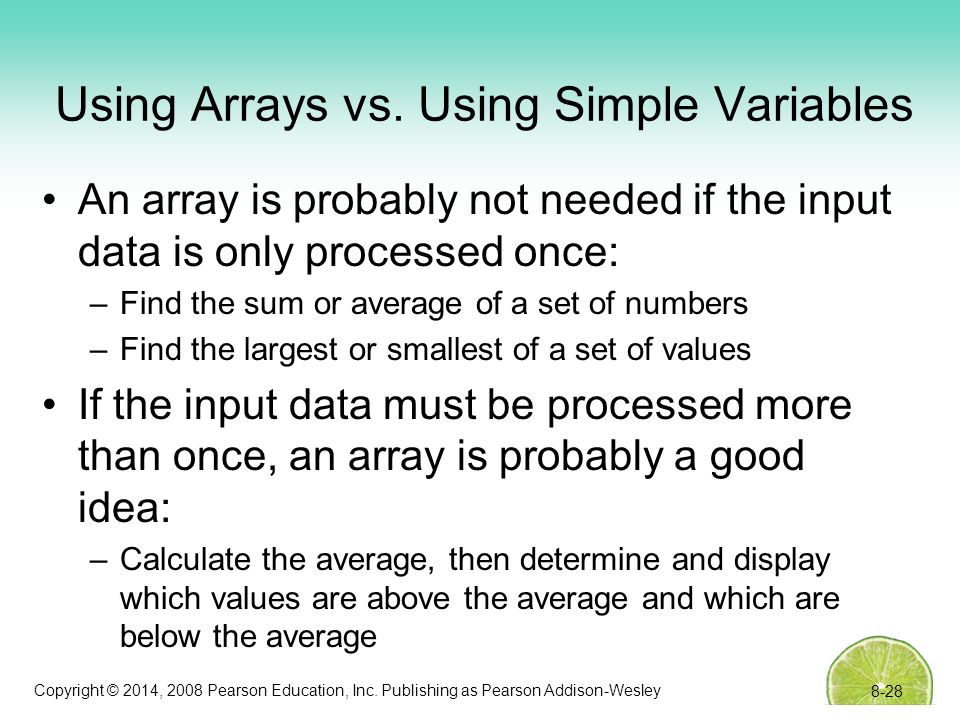 Using Arrays vs. Using Simple Variables

• An array is probably not needed if the input data is only processed once:

– Find the sum or average of a set of numbers

– Find the largest or smallest of a set of values

• If the input data must be processed more than once, an array is probably a good idea:

– Calculate the average, then determine and display which values are above the average and which are below the average

Copyright © 2014, 2008 Pearson Education, Inc. Publishing as Pearson Addison-Wesley

8-28